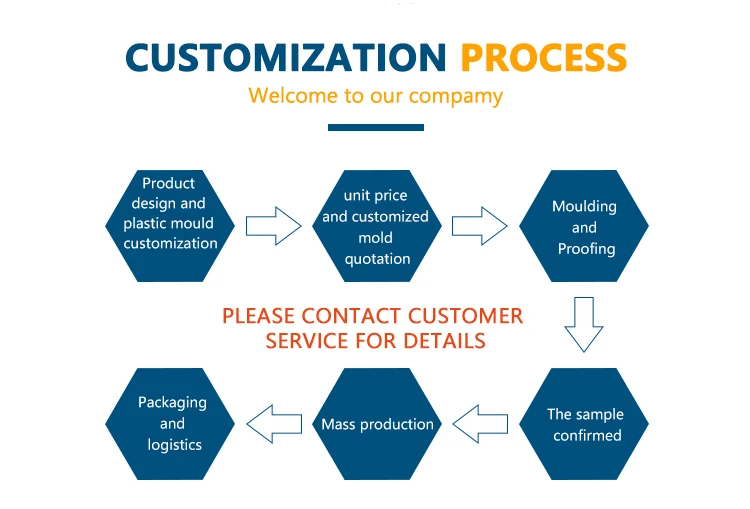 CUSTOMIZATION PROCESS
Welcome to our company

Product design and plastic mould customization

unit price and customized mold quotation

Moulding and Proofing

PLEASE CONTACT CUSTOMER SERVICE FOR DETAILS

The sample confirmed

Mass production

Packaging and logistics